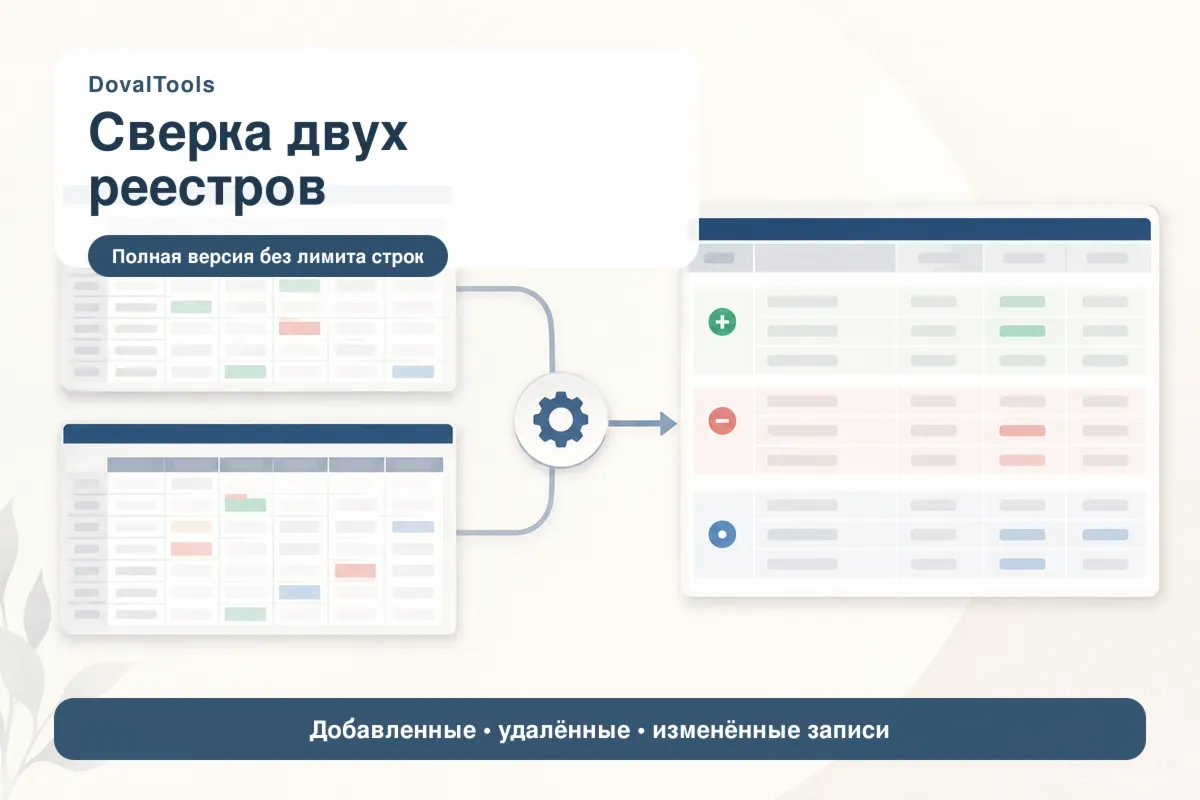 DovalTools

Сверка двух реестров

Полная версия без лимита строк

Добавленные • удалённые • изменённые записи